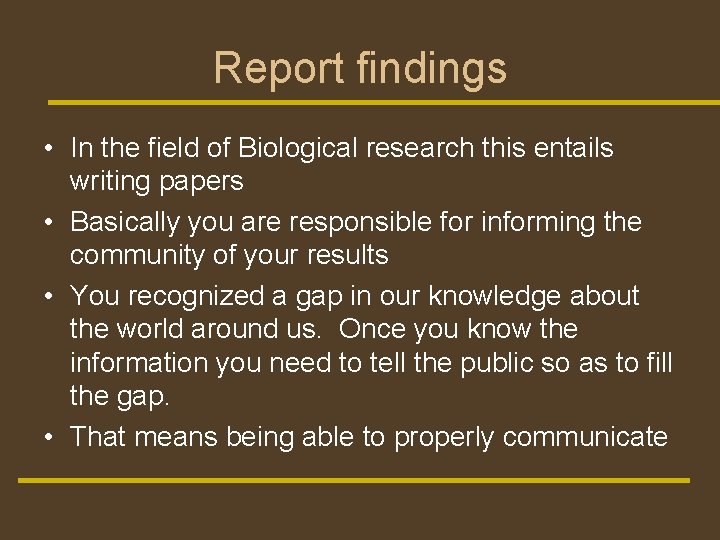 Report findings

• In the field of Biological research this entails writing papers
• Basically you are responsible for informing the community of your results
• You recognized a gap in our knowledge about the world around us. Once you know the information you need to tell the public so as to fill the gap.
• That means being able to properly communicate